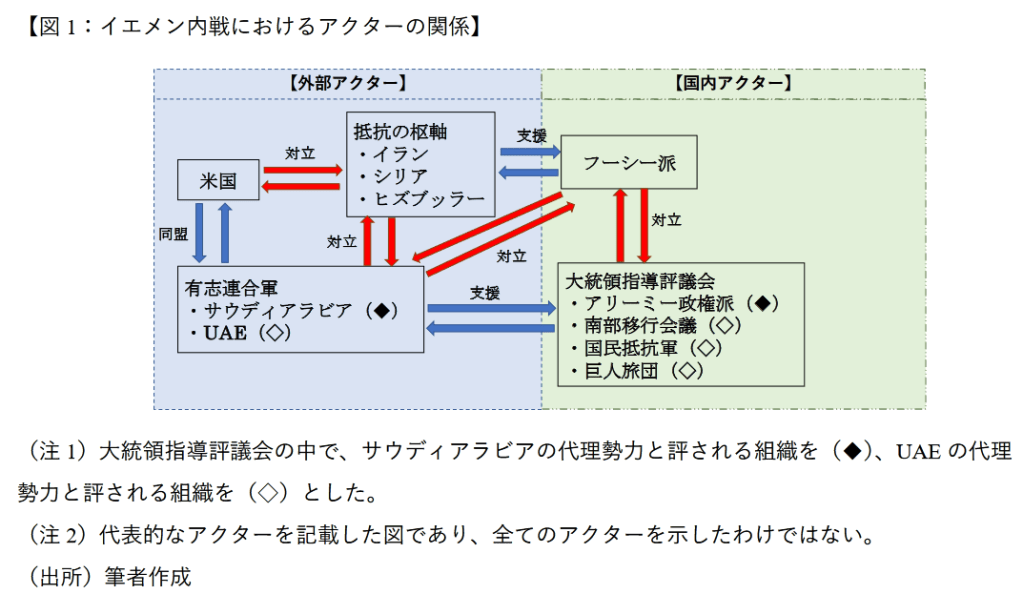 【図 1：イエメン内戦におけるアクターの関係】

【外部アクター】

【国内アクター】

米国

対立

抵抗の枢軸
・イラン
・シリア
・ヒズブッラー

支援

フーシー派

同盟

対立

対立

対立

有志連合軍
・サウディアラビア（◆）
・UAE（◇）

支援

大統領指導評議会
・アリーミー政権派（◆）
・南部移行会議（◇）
・国民抵抗軍（◇）
・巨人旅団（◇）

（注 1）大統領指導評議会の中で、サウディアラビアの代理勢力と評される組織を（◆）、UAE の代理勢力と評される組織を（◇）とした。

（注 2）代表的なアクターを記載した図であり、全てのアクターを示したわけではない。

（出所）筆者作成